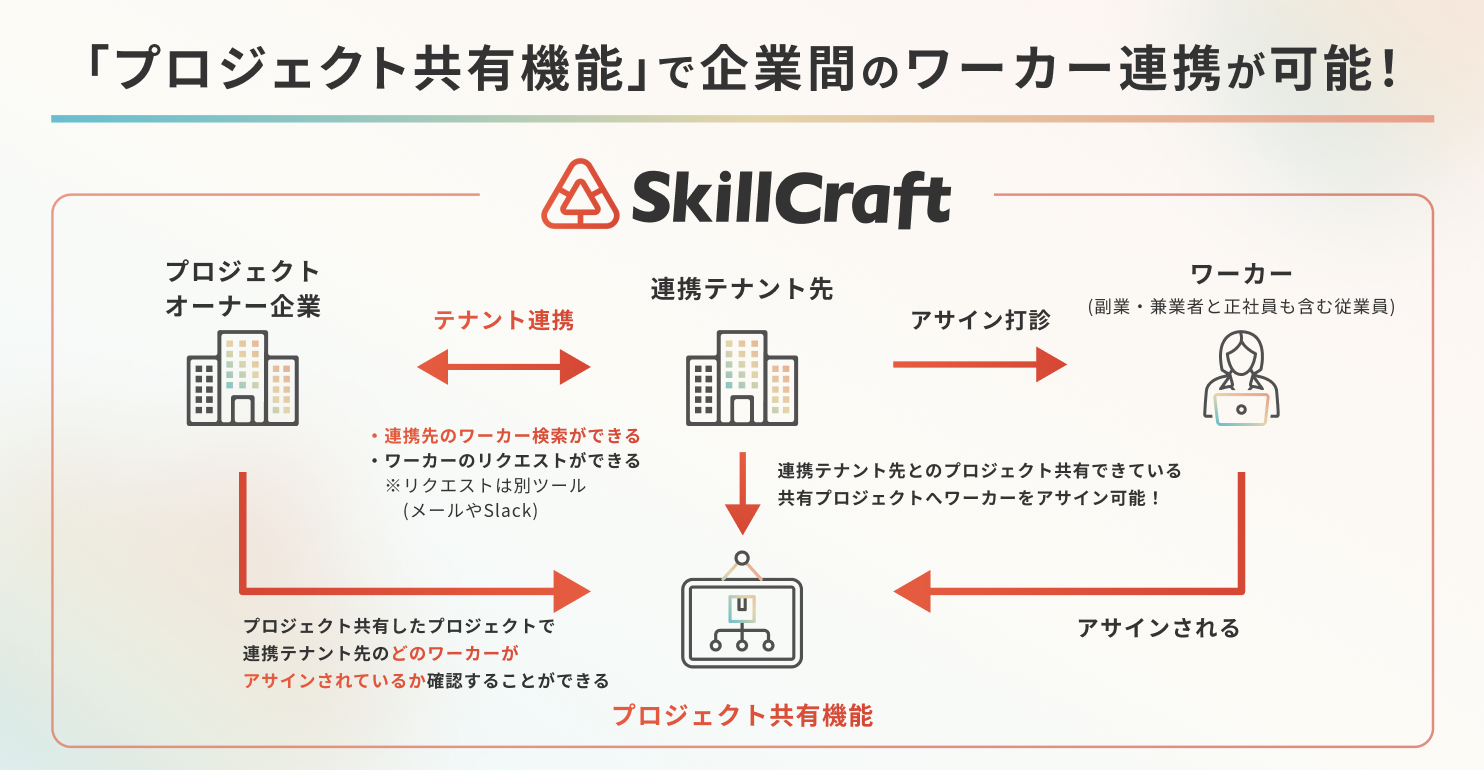 「プロジェクト共有機能」で企業間のワーカー連携が可能！

SkillCraft

プロジェクトオーナー企業

テナント連携

連携テナント先

アサイン打診

ワーカー
(副業・兼業者と正社員も含む従業員)

・連携先のワーカー検索ができる
・ワーカーのリクエストができる
※リクエストは別ツール
(メールやSlack)

連携テナント先とのプロジェクト共有できている
共有プロジェクトへワーカーをアサイン可能！

プロジェクト共有したプロジェクトで
連携テナント先のどのワーカーが
アサインされているか確認することができる

アサインされる

プロジェクト共有機能